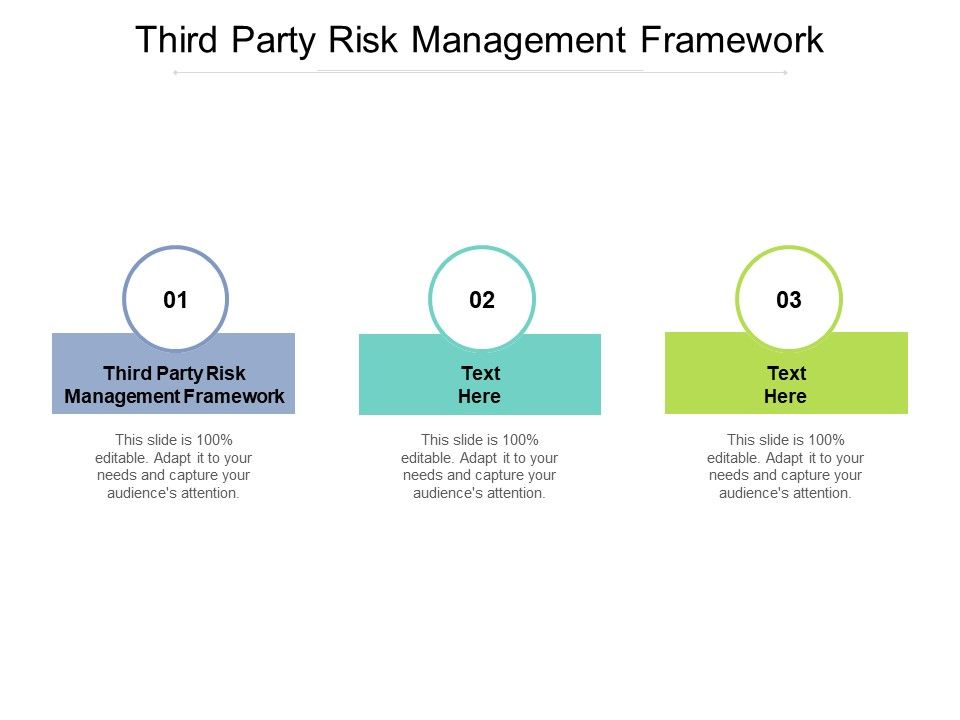 Third Party Risk Management Framework

01

Third Party Risk Management Framework

This slide is 100% editable. Adapt it to your needs and capture your audience's attention.

02

Text Here

This slide is 100% editable. Adapt it to your needs and capture your audience's attention.

03

Text Here

This slide is 100% editable. Adapt it to your needs and capture your audience's attention.